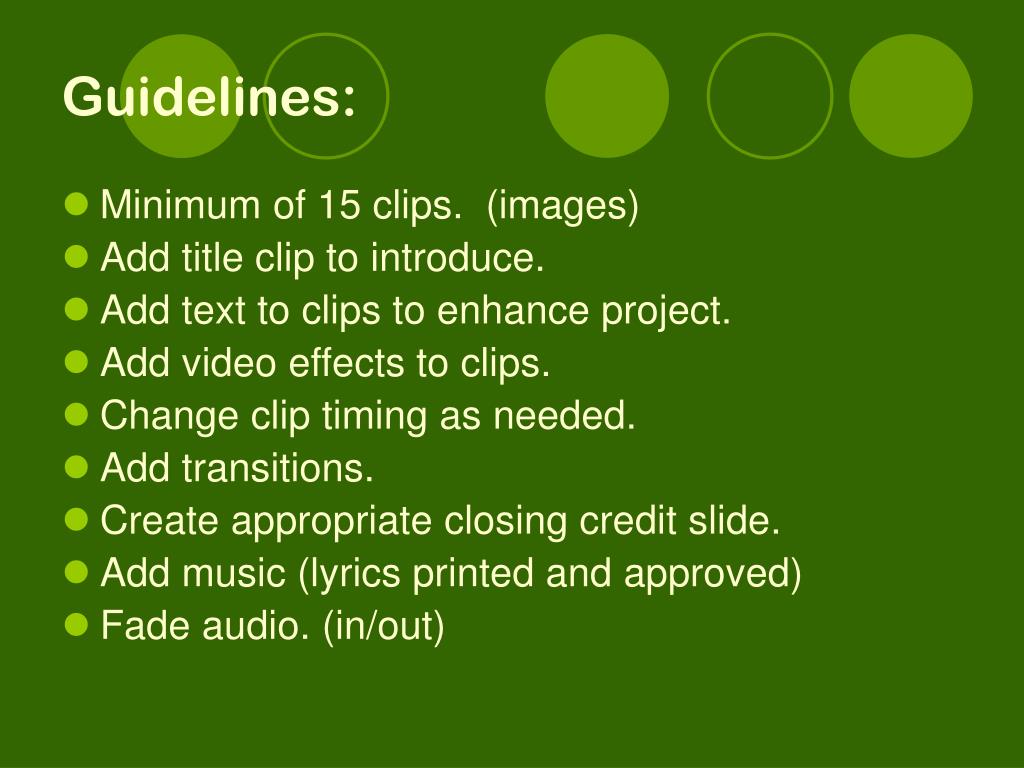 Guidelines:

- Minimum of 15 clips. (images)
- Add title clip to introduce.
- Add text to clips to enhance project.
- Add video effects to clips.
- Change clip timing as needed.
- Add transitions.
- Create appropriate closing credit slide.
- Add music (lyrics printed and approved)
- Fade audio. (in/out)